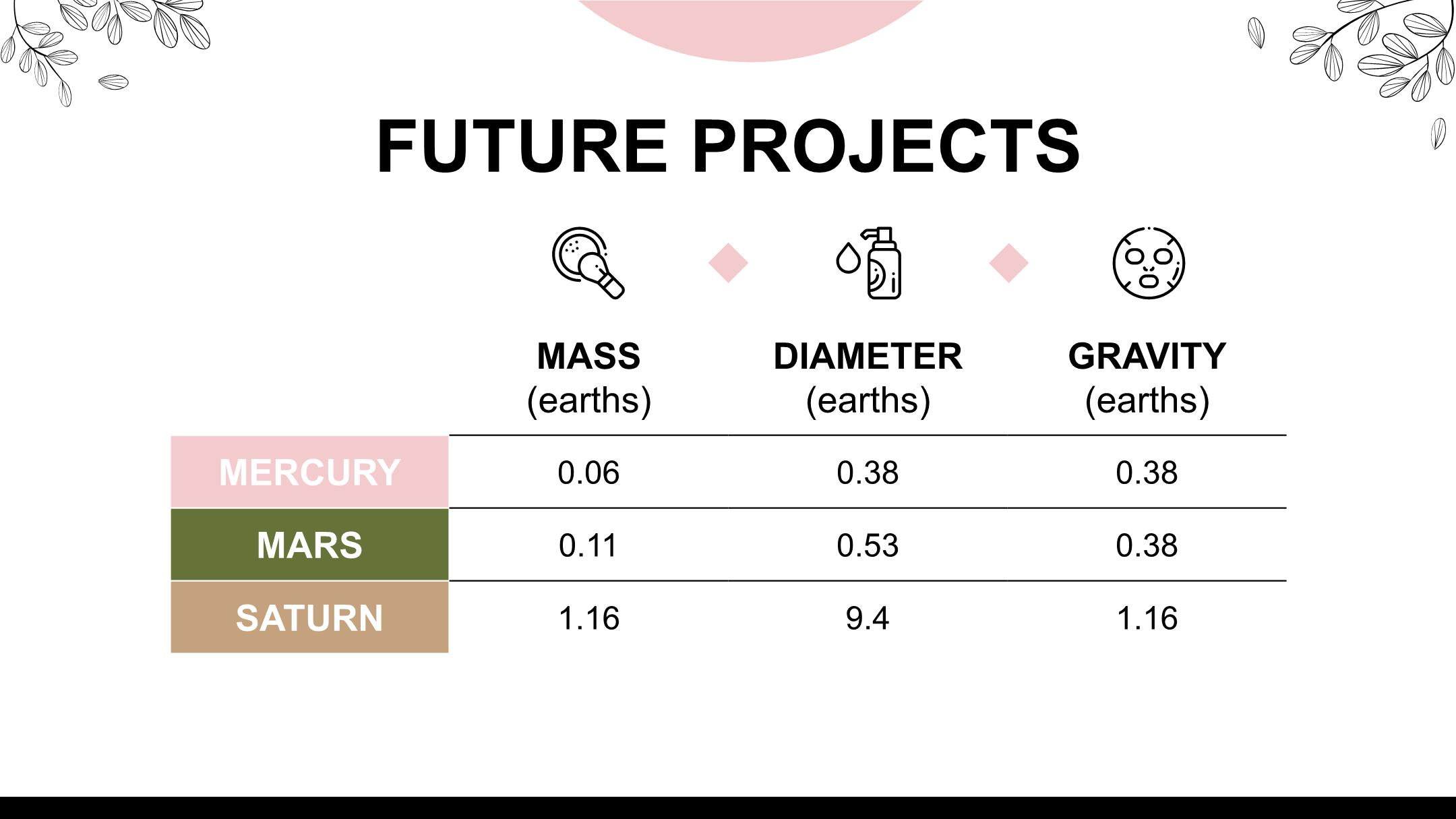 FUTURE PROJECTS

| | MASS (earths) | DIAMETER (earths) | GRAVITY (earths) |
|---|---|---|---|
| MERCURY | 0.06 | 0.38 | 0.38 |
| MARS | 0.11 | 0.53 | 0.38 |
| SATURN | 1.16 | 9.4 | 1.16 |